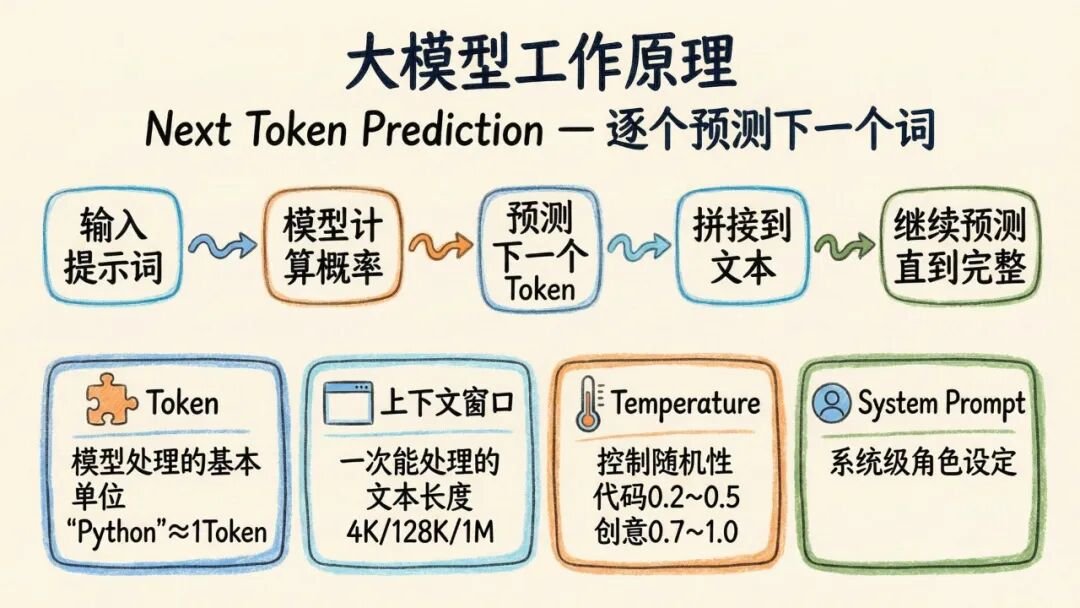 大模型工作原理

Next Token Prediction — 逐个预测下一个词

输入提示词

模型计算概率

预测下一个Token

拼接到文本

继续预测直到完整

Token
模型处理的基本单位
“Python”≈1Token

上下文窗口
一次能处理的文本长度
4K/128K/1M

Temperature
控制随机性
代码0.2~0.5
创意0.7~1.0

System Prompt
系统级角色设定